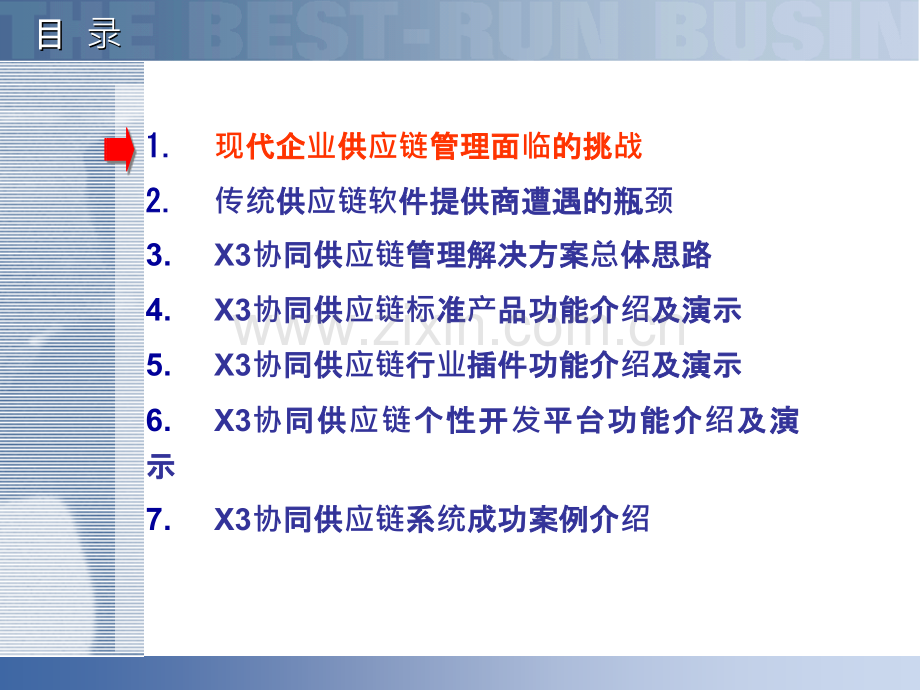 目 录

THE BEST-RUN BUSIN

1. 现代企业供应链管理面临的挑战

2. 传统供应链软件提供商遭遇的瓶颈

3. X3协同供应链管理解决方案总体思路

4. X3协同供应链标准产品功能介绍及演示

5. X3协同供应链行业插件功能介绍及演示

6. X3协同供应链个性开发平台功能介绍及演示

7. X3协同供应链系统成功案例介绍

www.zixin.com.cn